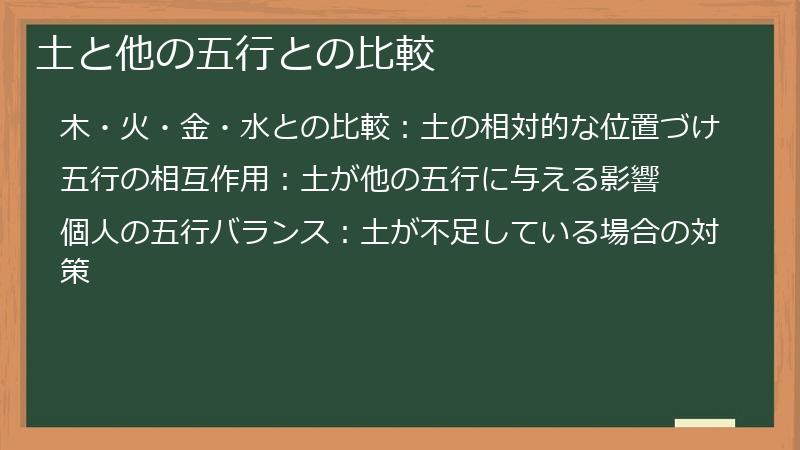 土と他の五行との比較

木・火・金・水との比較：土の相対的な位置づけ

五行の相互作用：土が他の五行に与える影響

個人の五行バランス：土が不足している場合の対策